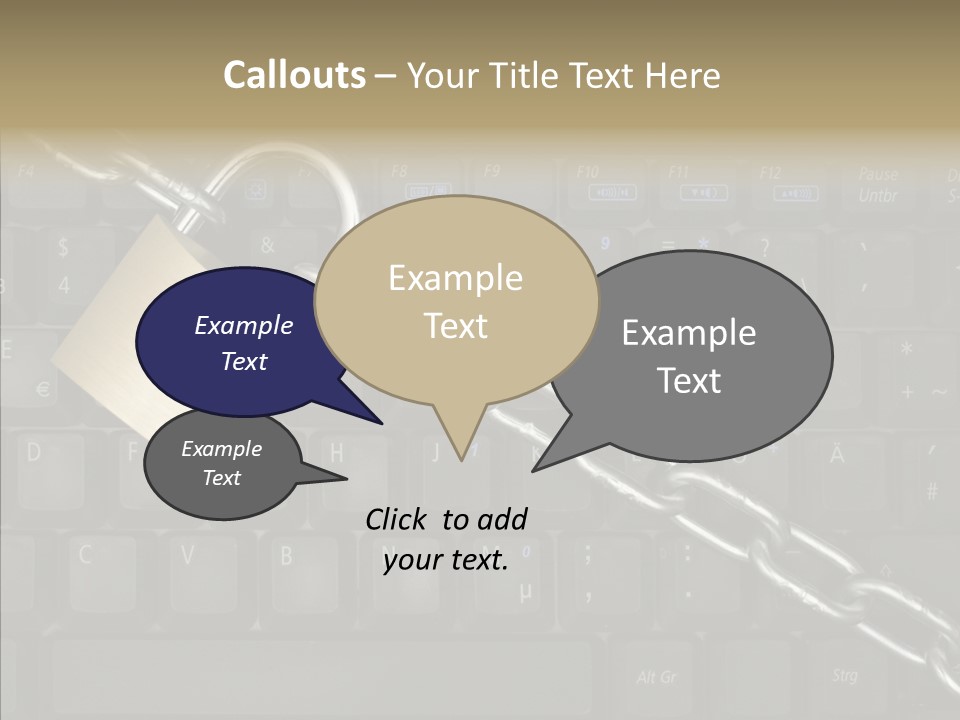 Callouts – Your Title Text Here

Example Text

Example Text

Example Text

Example Text

Click to add your text.